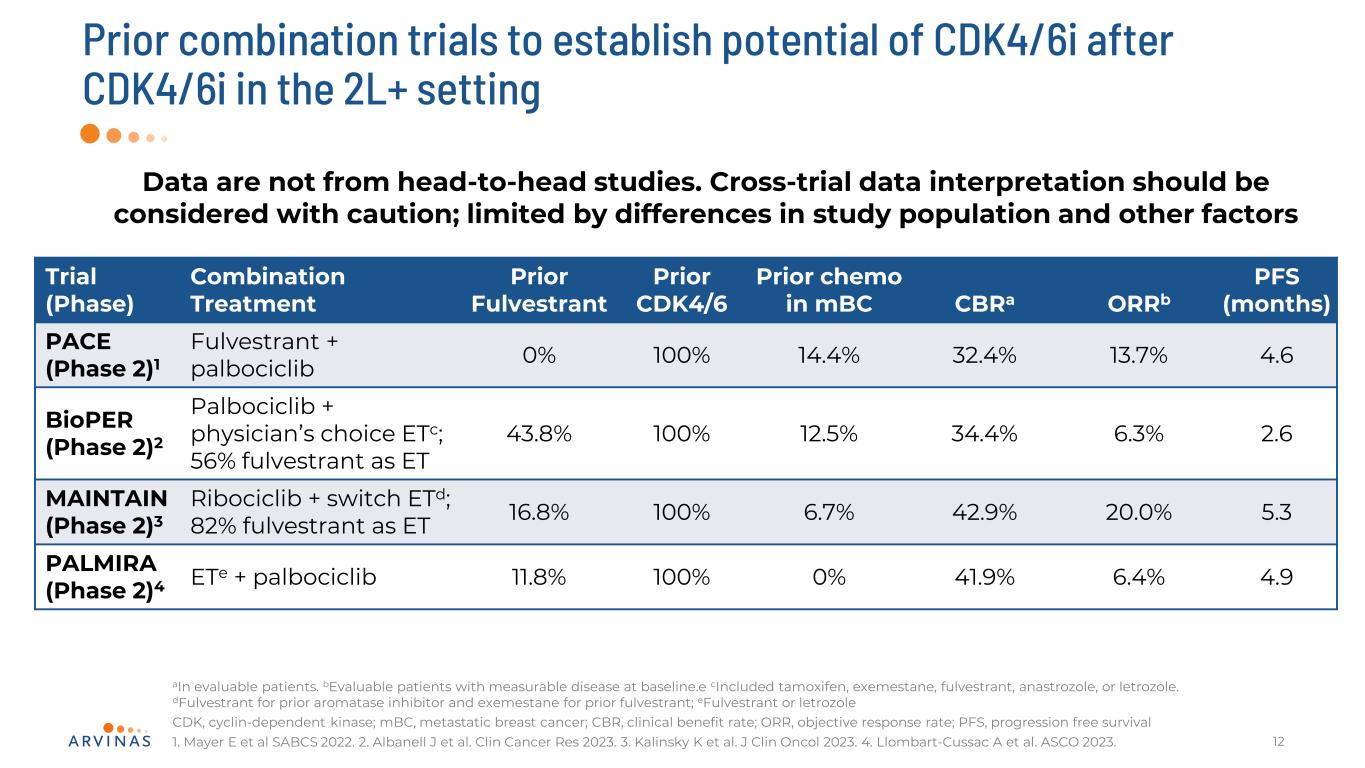 Prior combination trials to establish potential of CDK4/6i after CDK4/6i in the 2L+ setting

Data are not from head-to-head studies. Cross-trial data interpretation should be considered with caution; limited by differences in study population and other factors

| Trial (Phase) | Combination Treatment | Prior Fulvestrant | Prior CDK4/6 | Prior chemo in mBC | CBR$^a$ | ORR$^b$ | PFS (months) |
|---|---|---|---|---|---|---|---|
| PACE (Phase 2)$^1$ | Fulvestrant + palbociclib | 0% | 100% | 14.4% | 32.4% | 13.7% | 4.6 |
| BioPER (Phase 2)$^2$ | Palbociclib + physician's choice ET$^c$; 56% fulvestrant as ET | 43.8% | 100% | 12.5% | 34.4% | 6.3% | 2.6 |
| MAINTAIN (Phase 2)$^3$ | Ribociclib + switch ET$^d$; 82% fulvestrant as ET | 16.8% | 100% | 6.7% | 42.9% | 20.0% | 5.3 |
| PALMIRA (Phase 2)$^4$ | ET$^e$ + palbociclib | 11.8% | 100% | 0% | 41.9% | 6.4% | 4.9 |

$^a$In evaluable patients. $^b$Evaluable patients with measurable disease at baseline.e $^c$Included tamoxifen, exemestane, fulvestrant, anastrozole, or letrozole. $^d$Fulvestrant for prior aromatase inhibitor and exemestane for prior fulvestrant; $^e$Fulvestrant or letrozole
CDK, cyclin-dependent kinase; mBC, metastatic breast cancer; CBR, clinical benefit rate; ORR, objective response rate; PFS, progression free survival
1. Mayer E et al SABCS 2022. 2. Albanell J et al. Clin Cancer Res 2023. 3. Kalinsky K et al. J Clin Oncol 2023. 4. Llombart-Cussac A et al. ASCO 2023.

ARVINAS

12